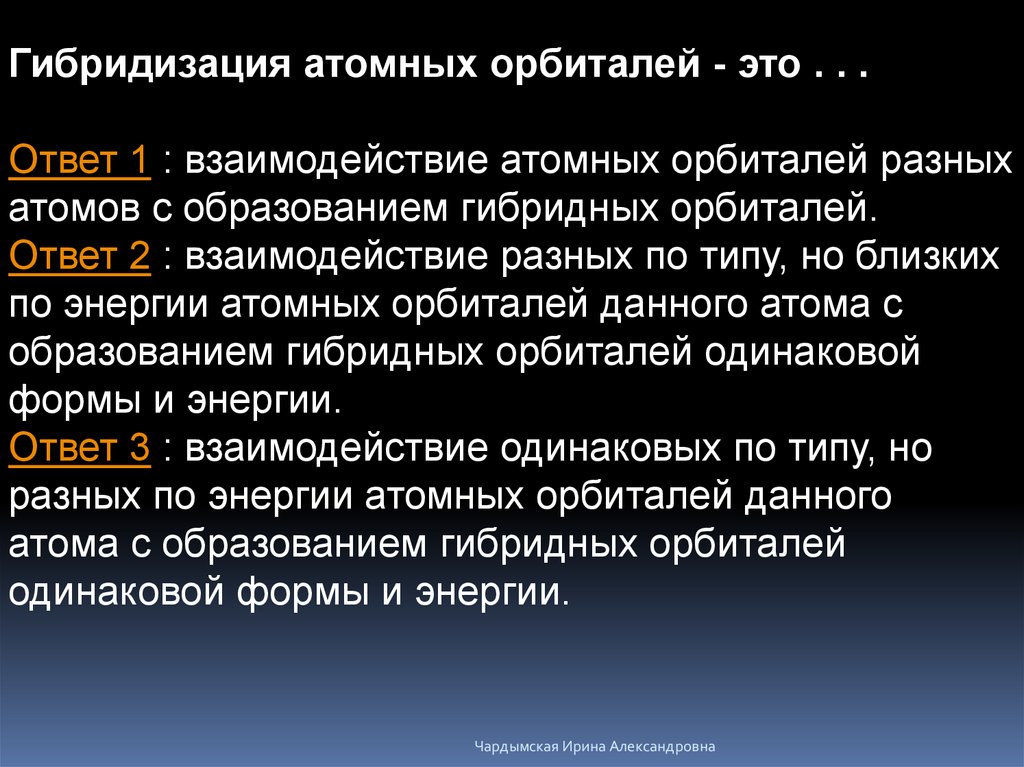 Гибридизация атомных орбиталей - это . . .

Ответ 1 : взаимодействие атомных орбиталей разных атомов с образованием гибридных орбиталей.
Ответ 2 : взаимодействие разных по типу, но близких по энергии атомных орбиталей данного атома с образованием гибридных орбиталей одинаковой формы и энергии.
Ответ 3 : взаимодействие одинаковых по типу, но разных по энергии атомных орбиталей данного атома с образованием гибридных орбиталей одинаковой формы и энергии.

Чардымская Ирина Александровна